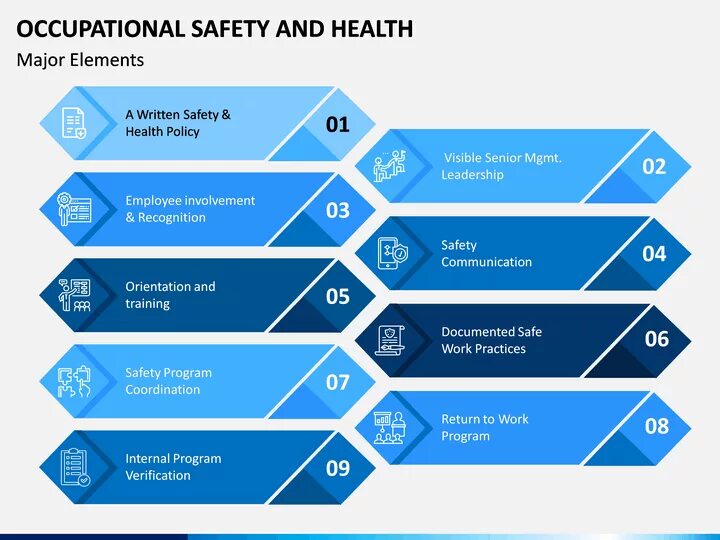 OCCUPATIONAL SAFETY AND HEALTH

Major Elements

A Written Safety & Health Policy

01

Visible Senior Mgmt. Leadership

02

Employee involvement & Recognition

03

Safety Communication

04

Orientation and training

05

Documented Safe Work Practices

06

Safety Program Coordination

07

Return to Work Program

08

Internal Program Verification

09